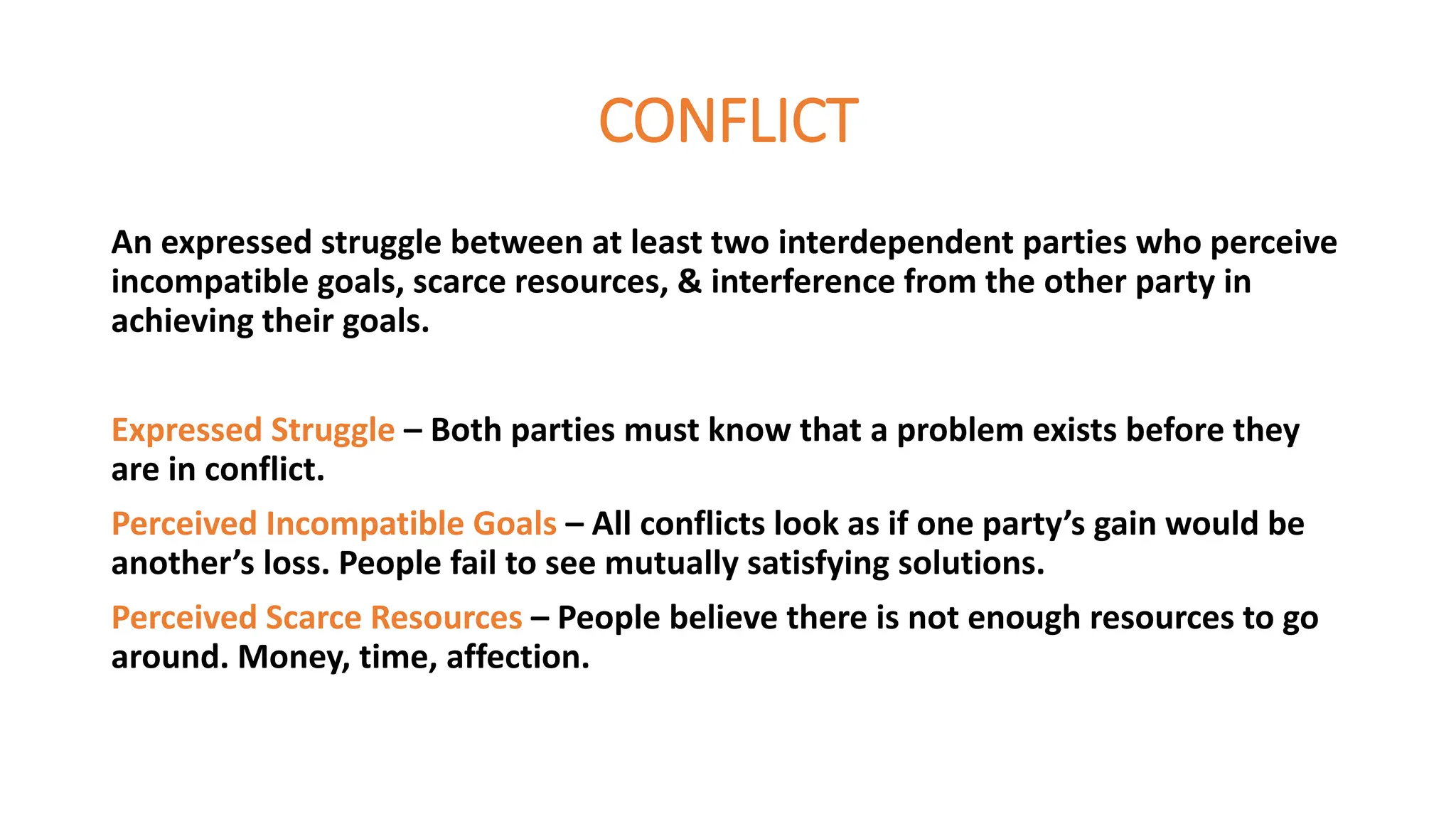 CONFLICT

An expressed struggle between at least two interdependent parties who perceive incompatible goals, scarce resources, & interference from the other party in achieving their goals.

Expressed Struggle – Both parties must know that a problem exists before they are in conflict.

Perceived Incompatible Goals – All conflicts look as if one party’s gain would be another’s loss. People fail to see mutually satisfying solutions.

Perceived Scarce Resources – People believe there is not enough resources to go around. Money, time, affection.